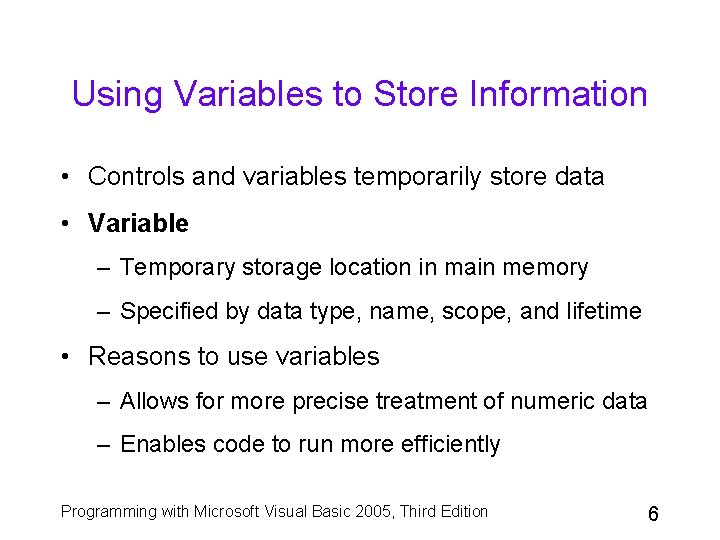 Using Variables to Store Information

• Controls and variables temporarily store data
• Variable
– Temporary storage location in main memory
– Specified by data type, name, scope, and lifetime
• Reasons to use variables
– Allows for more precise treatment of numeric data
– Enables code to run more efficiently

Programming with Microsoft Visual Basic 2005, Third Edition

6